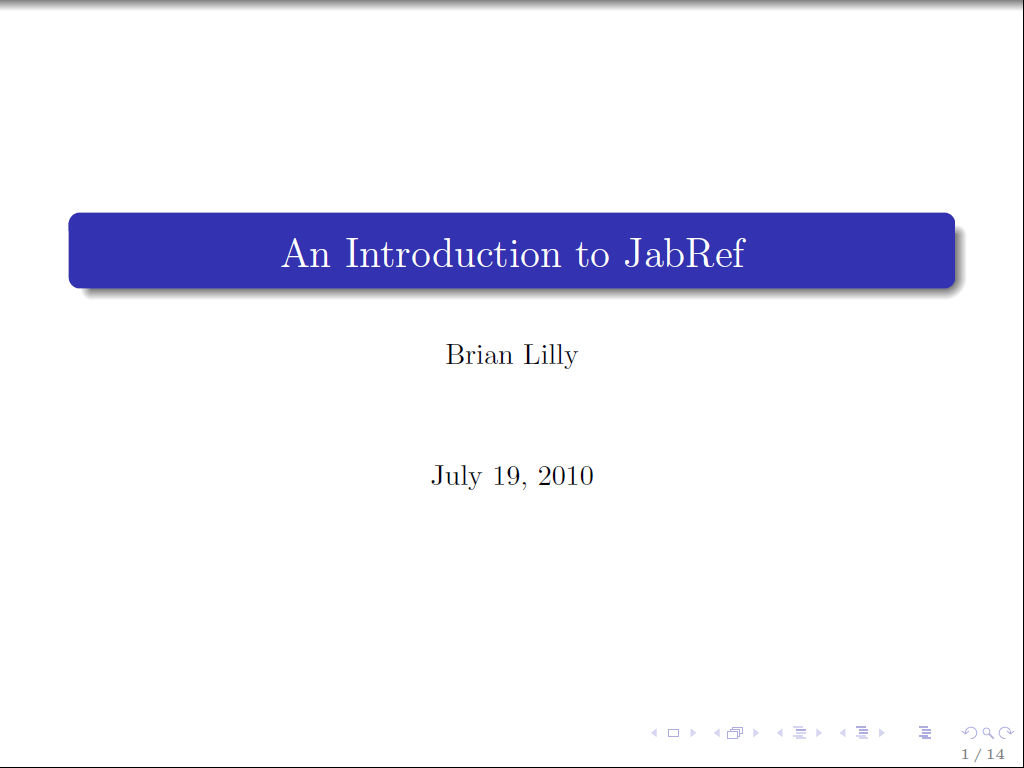 An Introduction to JabRef

Brian Lilly

July 19, 2010

1 / 14